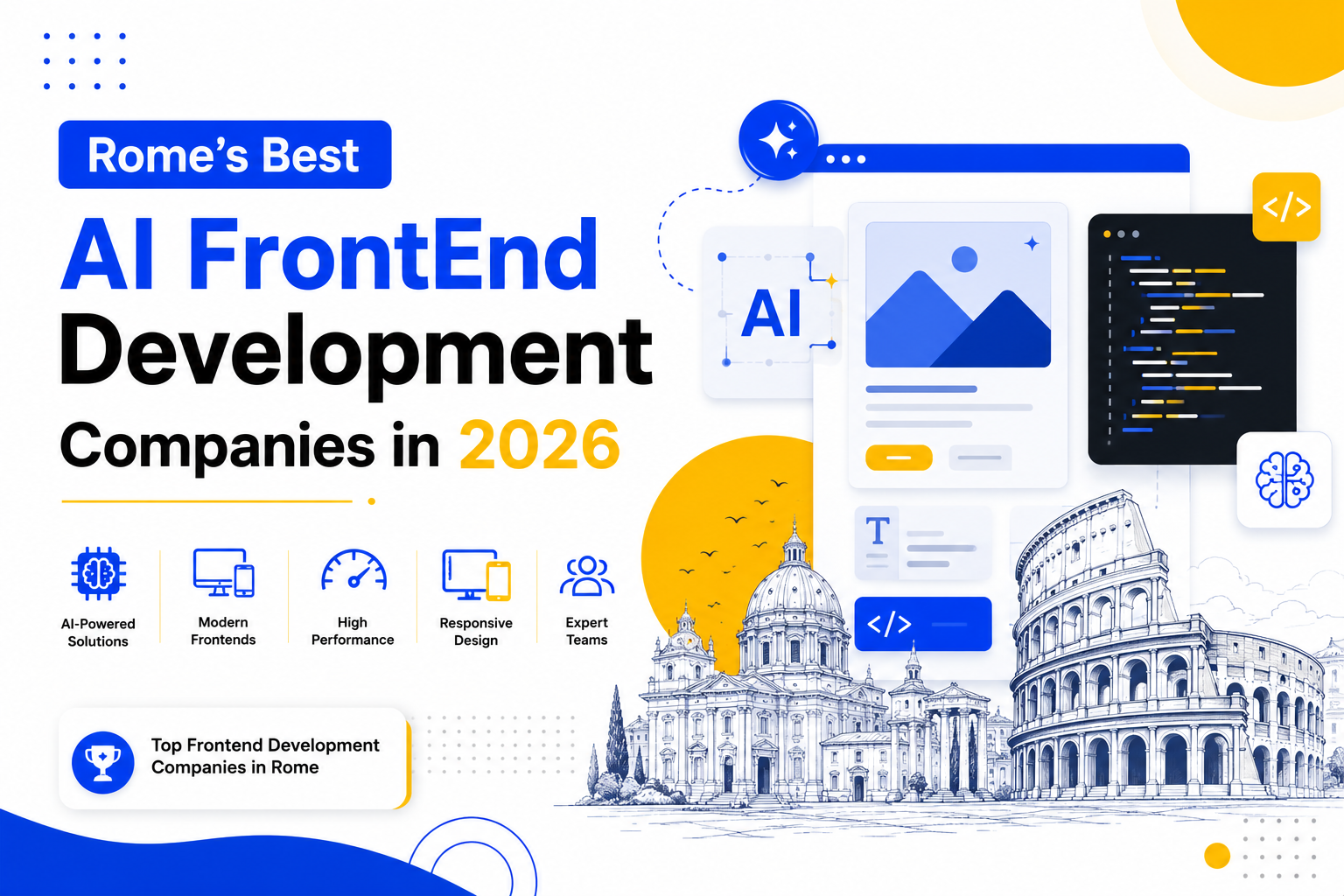 Rome's Best

AI FrontEnd Development Companies in 2026

AI-Powered Solutions

Modern Frontends

High Performance

Responsive Design

Expert Teams

Top Frontend Development Companies in Rome

AI

</>

T

</>